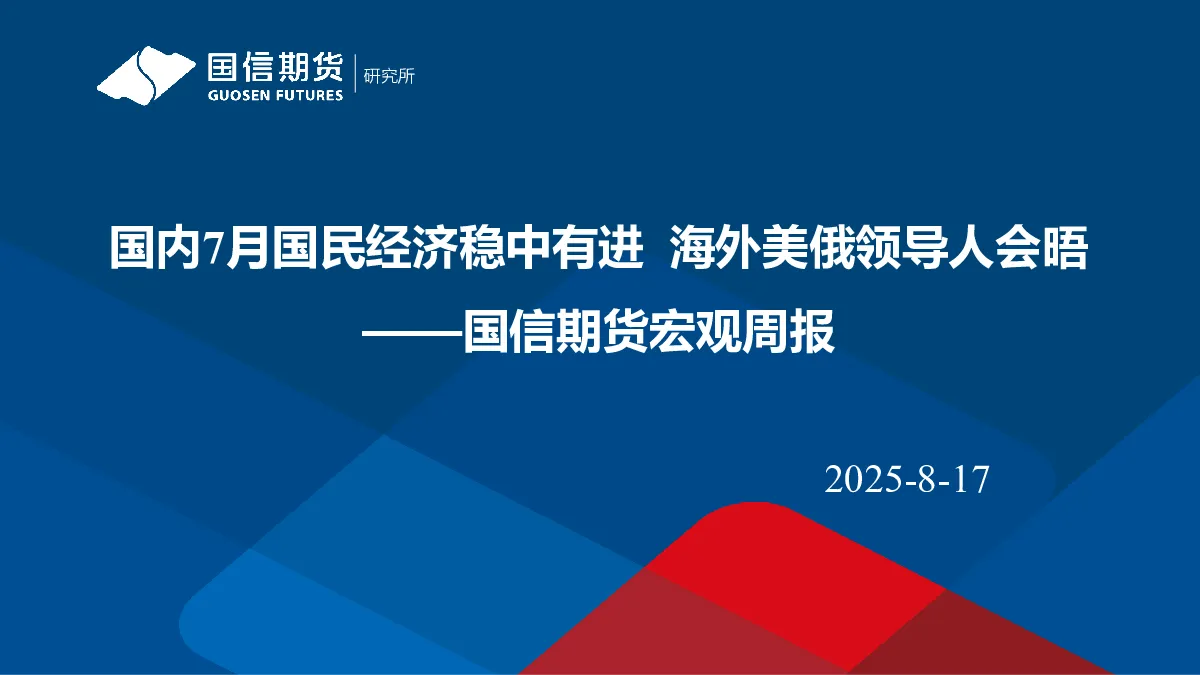 国信期货
GUOSEN FUTURES
研究所

国内7月国民经济稳中有进 海外美俄领导人会晤
——国信期货宏观周报

2025-8-17